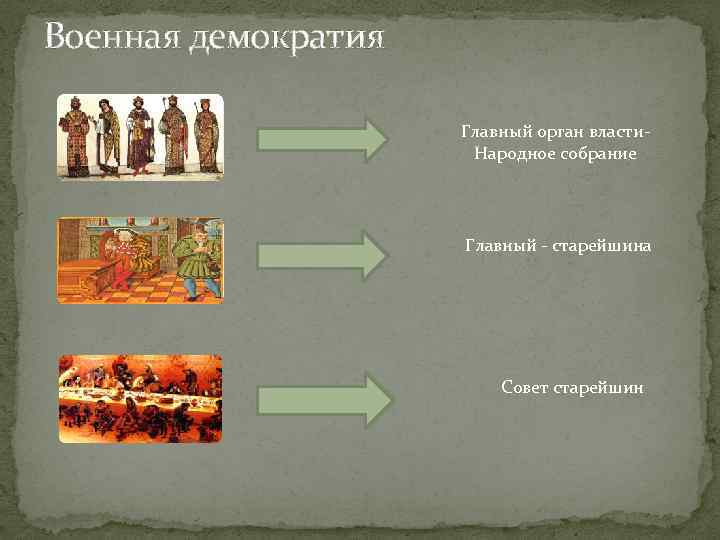 Военная демократия

Главный орган власти-
Народное собрание

Главный - старейшина

Совет старейшин